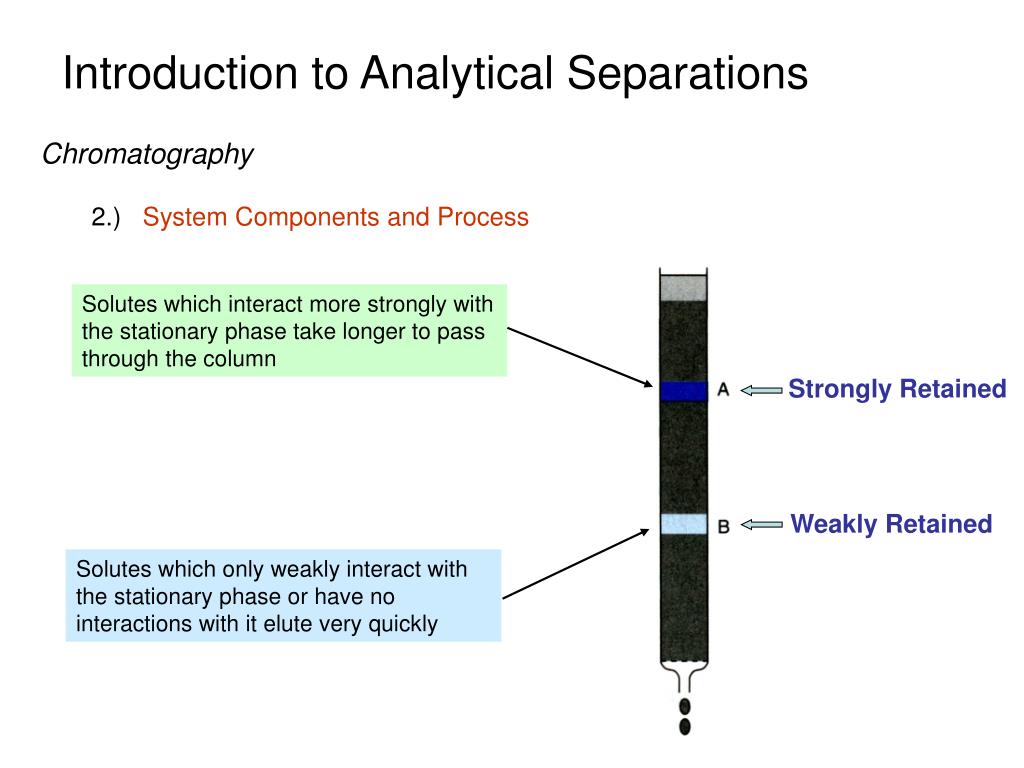 Introduction to Analytical Separations

Chromatography

2.) System Components and Process

Solutes which interact more strongly with the stationary phase take longer to pass through the column

A

Strongly Retained

B

Weakly Retained

Solutes which only weakly interact with the stationary phase or have no interactions with it elute very quickly